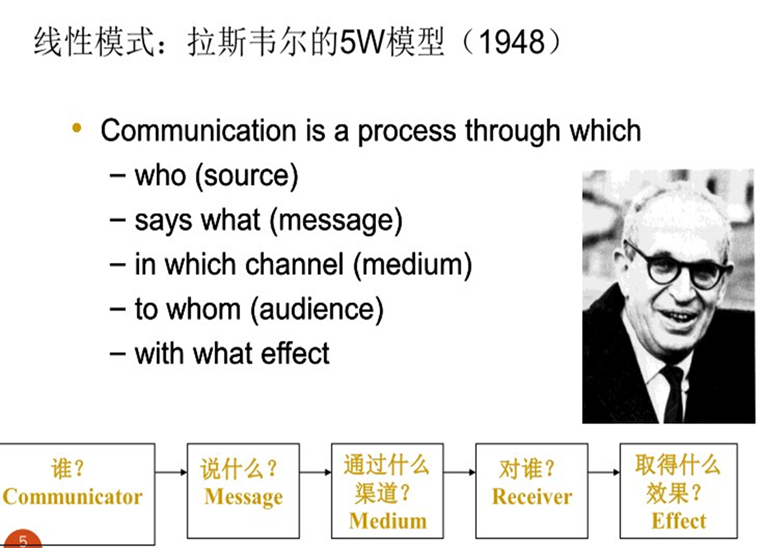 线性模式：拉斯韦尔的5W模型（1948）

• Communication is a process through which
– who (source)
– says what (message)
– in which channel (medium)
– to whom (audience)
– with what effect

谁？ Communicator

说什么？ Message

通过什么渠道？ Medium

对谁？ Receiver

取得什么效果？ Effect

5